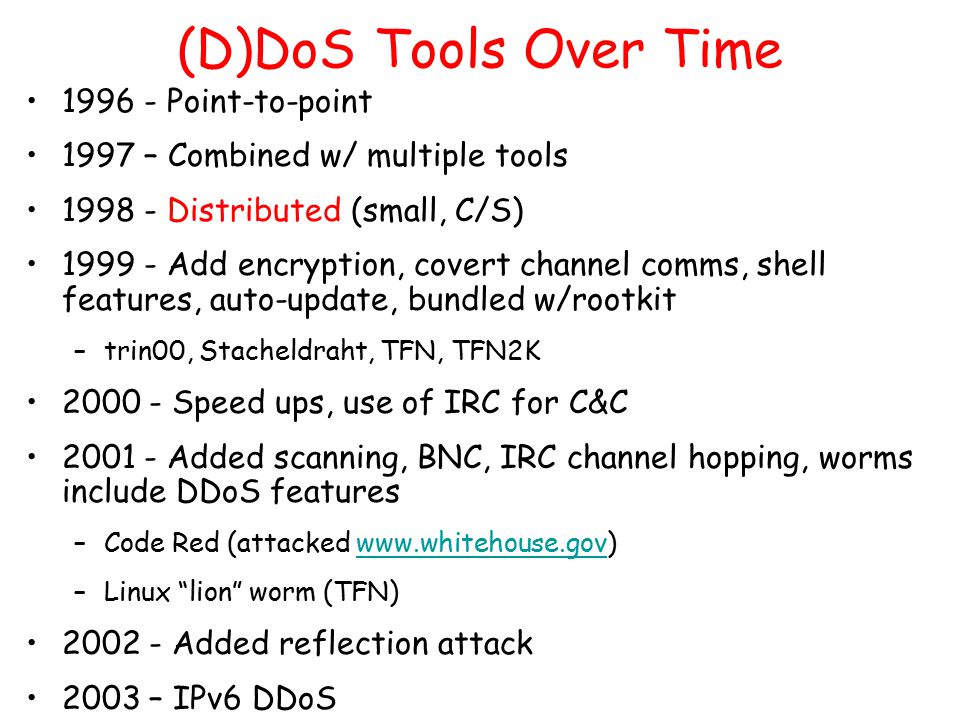 (D)DoS Tools Over Time

• 1996 - Point-to-point
• 1997 – Combined w/ multiple tools
• 1998 - Distributed (small, C/S)
• 1999 - Add encryption, covert channel comms, shell features, auto-update, bundled w/rootkit
  – trin00, Stacheldraht, TFN, TFN2K
• 2000 - Speed ups, use of IRC for C&C
• 2001 - Added scanning, BNC, IRC channel hopping, worms include DDoS features
  – Code Red (attacked www.whitehouse.gov)
  – Linux “lion” worm (TFN)
• 2002 - Added reflection attack
• 2003 – IPv6 DDoS